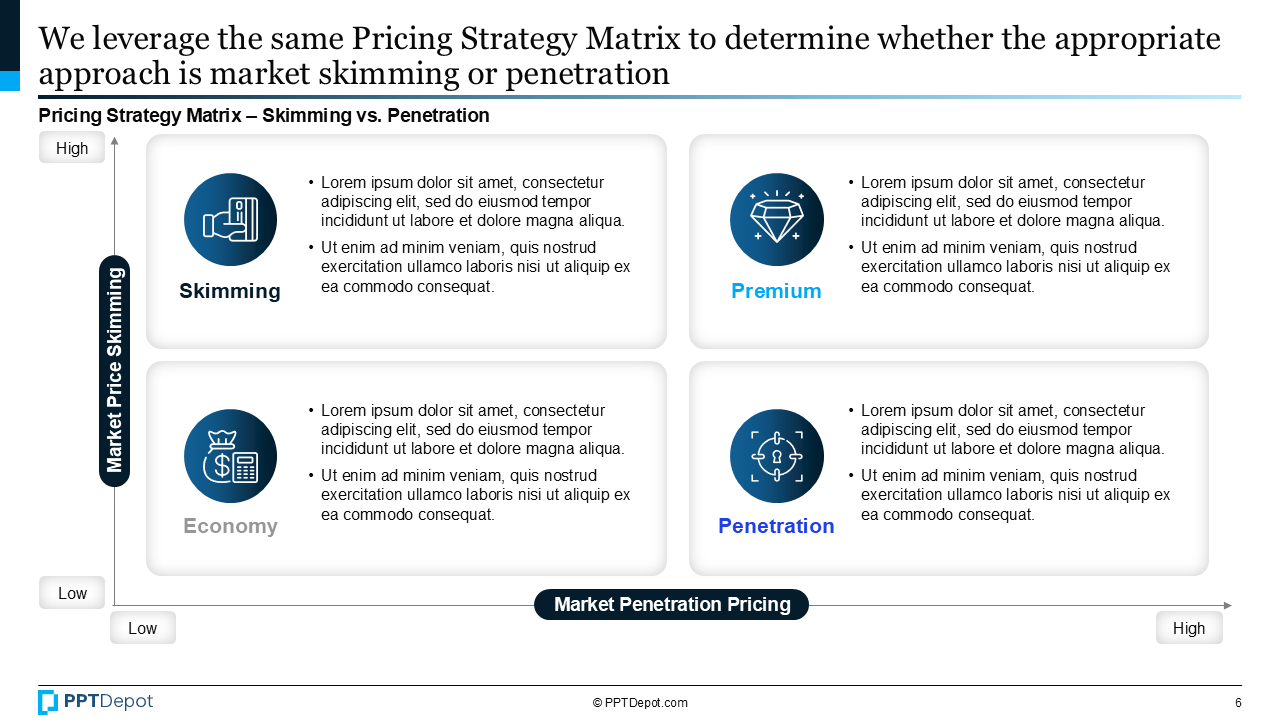 We leverage the same Pricing Strategy Matrix to determine whether the appropriate approach is market skimming or penetration

Pricing Strategy Matrix – Skimming vs. Penetration

High

Market Price Skimming

Low

Skimming

• Lorem ipsum dolor sit amet, consectetur adipiscing elit, sed do eiusmod tempor incididunt ut labore et dolore magna aliqua.
• Ut enim ad minim veniam, quis nostrud exercitation ullamco laboris nisi ut aliquip ex ea commodo consequat.

Premium

• Lorem ipsum dolor sit amet, consectetur adipiscing elit, sed do eiusmod tempor incididunt ut labore et dolore magna aliqua.
• Ut enim ad minim veniam, quis nostrud exercitation ullamco laboris nisi ut aliquip ex ea commodo consequat.

Economy

• Lorem ipsum dolor sit amet, consectetur adipiscing elit, sed do eiusmod tempor incididunt ut labore et dolore magna aliqua.
• Ut enim ad minim veniam, quis nostrud exercitation ullamco laboris nisi ut aliquip ex ea commodo consequat.

Penetration

• Lorem ipsum dolor sit amet, consectetur adipiscing elit, sed do eiusmod tempor incididunt ut labore et dolore magna aliqua.
• Ut enim ad minim veniam, quis nostrud exercitation ullamco laboris nisi ut aliquip ex ea commodo consequat.

Market Penetration Pricing

Low

High

PPTDepot

© PPTDepot.com

6